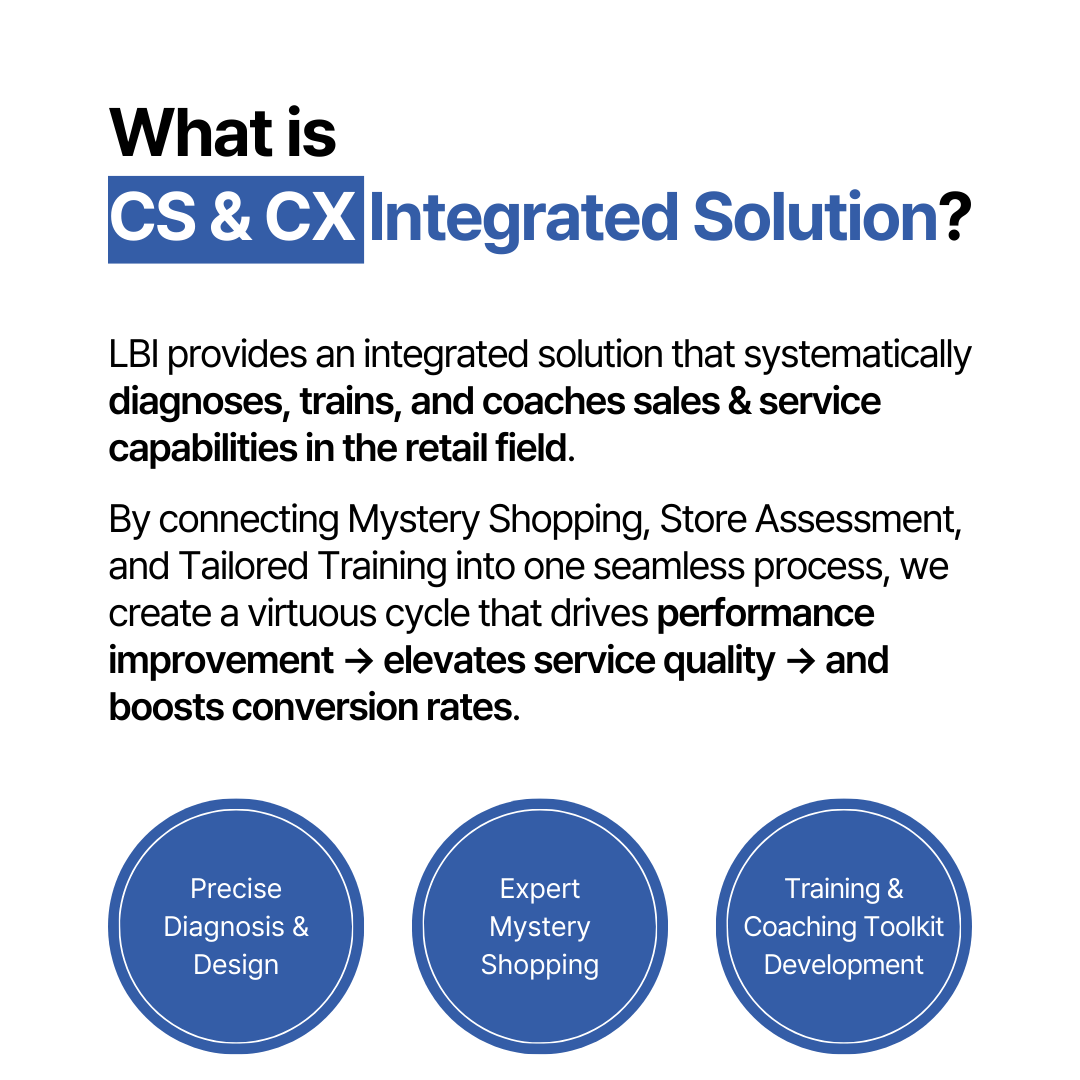 What is
CS & CX Integrated Solution?

LBI provides an integrated solution that systematically diagnoses, trains, and coaches sales & service capabilities in the retail field.

By connecting Mystery Shopping, Store Assessment, and Tailored Training into one seamless process, we create a virtuous cycle that drives performance improvement → elevates service quality → and boosts conversion rates.

Precise Diagnosis & Design

Expert Mystery Shopping

Training & Coaching Toolkit Development